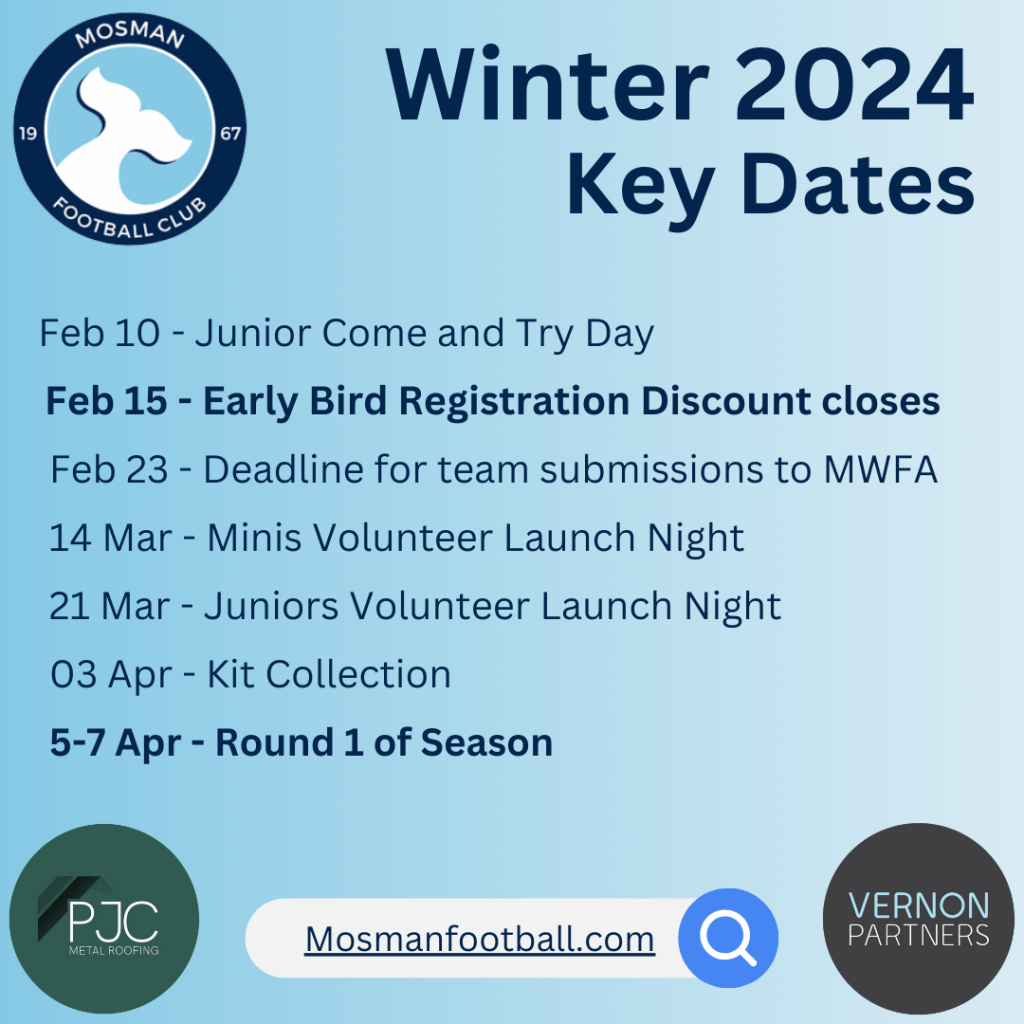 MOSMAN
19
67
FOOTBALL CLUB

Winter 2024
Key Dates

Feb 10 - Junior Come and Try Day

Feb 15 - Early Bird Registration Discount closes

Feb 23 - Deadline for team submissions to MWFA

14 Mar - Minis Volunteer Launch Night

21 Mar - Juniors Volunteer Launch Night

03 Apr - Kit Collection

5-7 Apr - Round 1 of Season

PJC
METAL ROOFING

Mosmanfootball.com

VERNON
PARTNERS